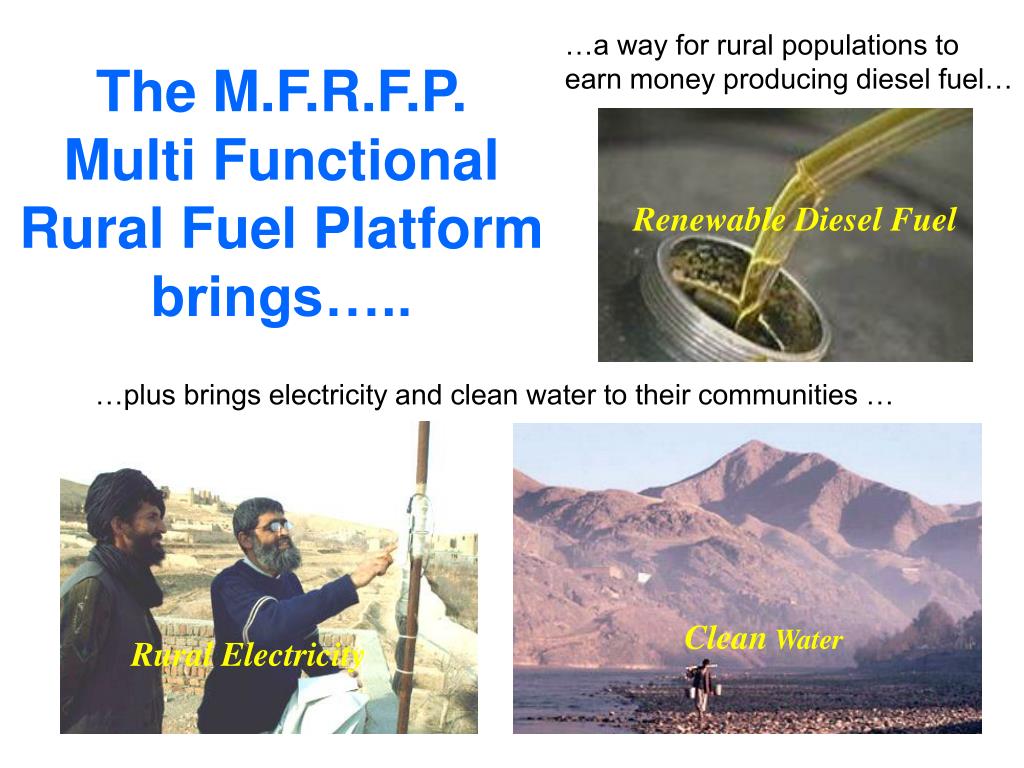 The M.F.R.F.P. Multi Functional Rural Fuel Platform brings…..

…a way for rural populations to earn money producing diesel fuel…

Renewable Diesel Fuel

…plus brings electricity and clean water to their communities …

Rural Electricity

Clean Water